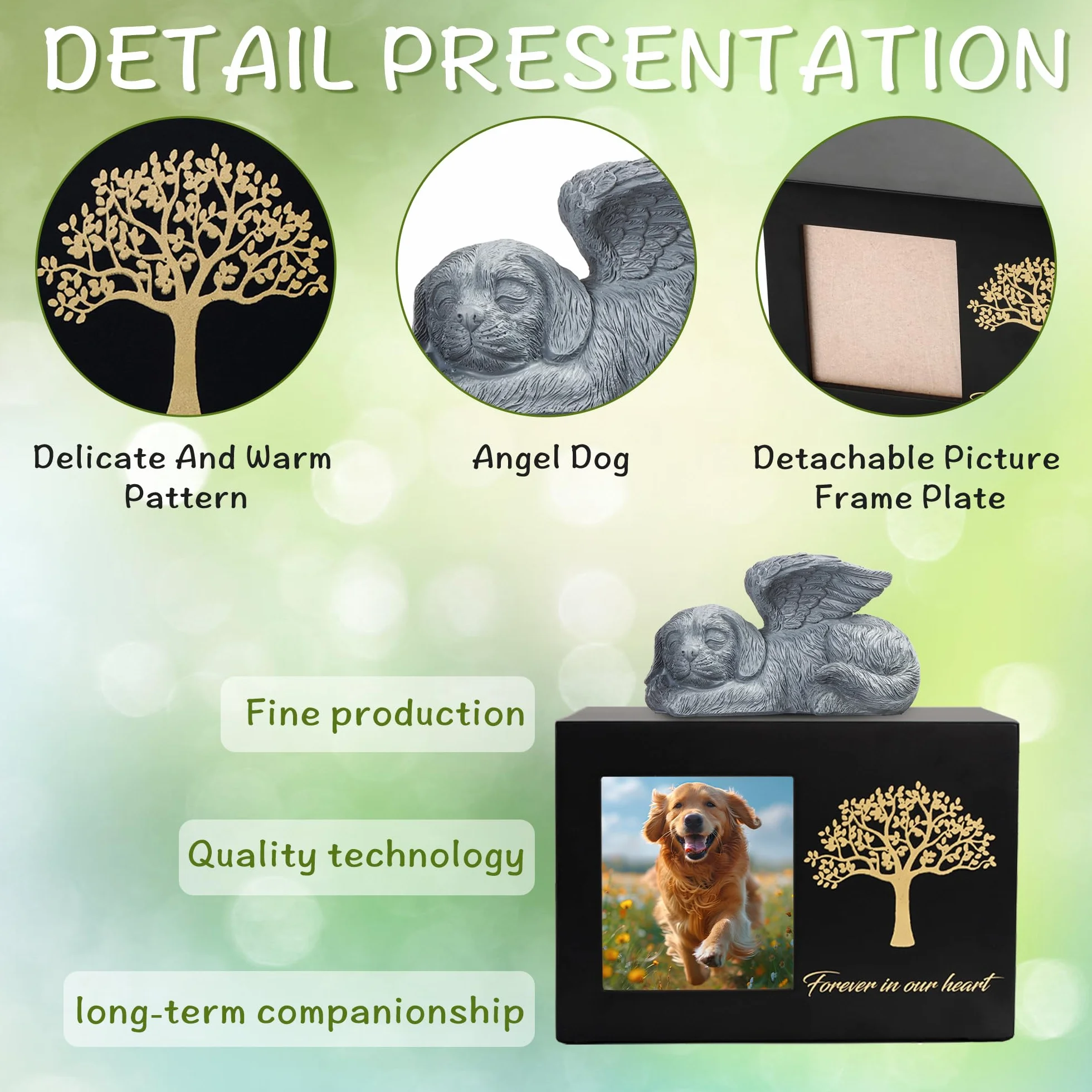 DETAIL PRESENTATION

Delicate And Warm Pattern

Angel Dog

Detachable Picture Frame Plate

Fine production

Quality technology

long-term companionship

Forever in our heart